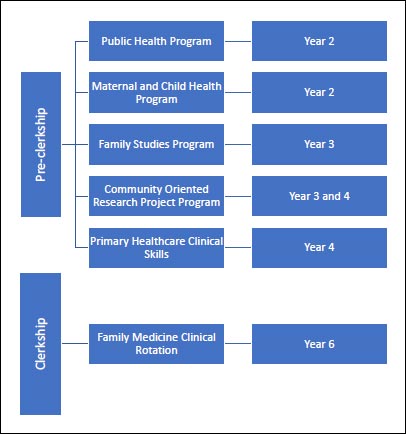 Pre-clerkship

Public Health Program
Year 2

Maternal and Child Health Program
Year 2

Family Studies Program
Year 3

Community Oriented Research Project Program
Year 3 and 4

Primary Healthcare Clinical Skills
Year 4

Clerkship

Family Medicine Clinical Rotation
Year 6